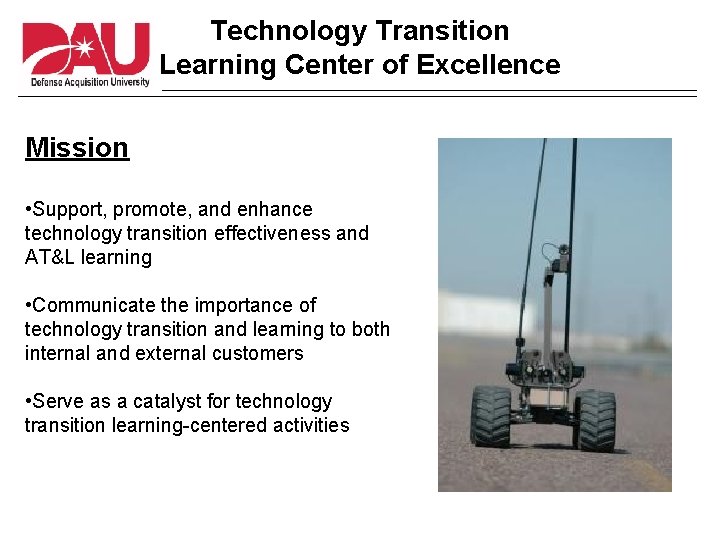 DAU
Defense Acquisition University

Technology Transition
Learning Center of Excellence

Mission

•Support, promote, and enhance technology transition effectiveness and AT&L learning

•Communicate the importance of technology transition and learning to both internal and external customers

•Serve as a catalyst for technology transition learning-centered activities